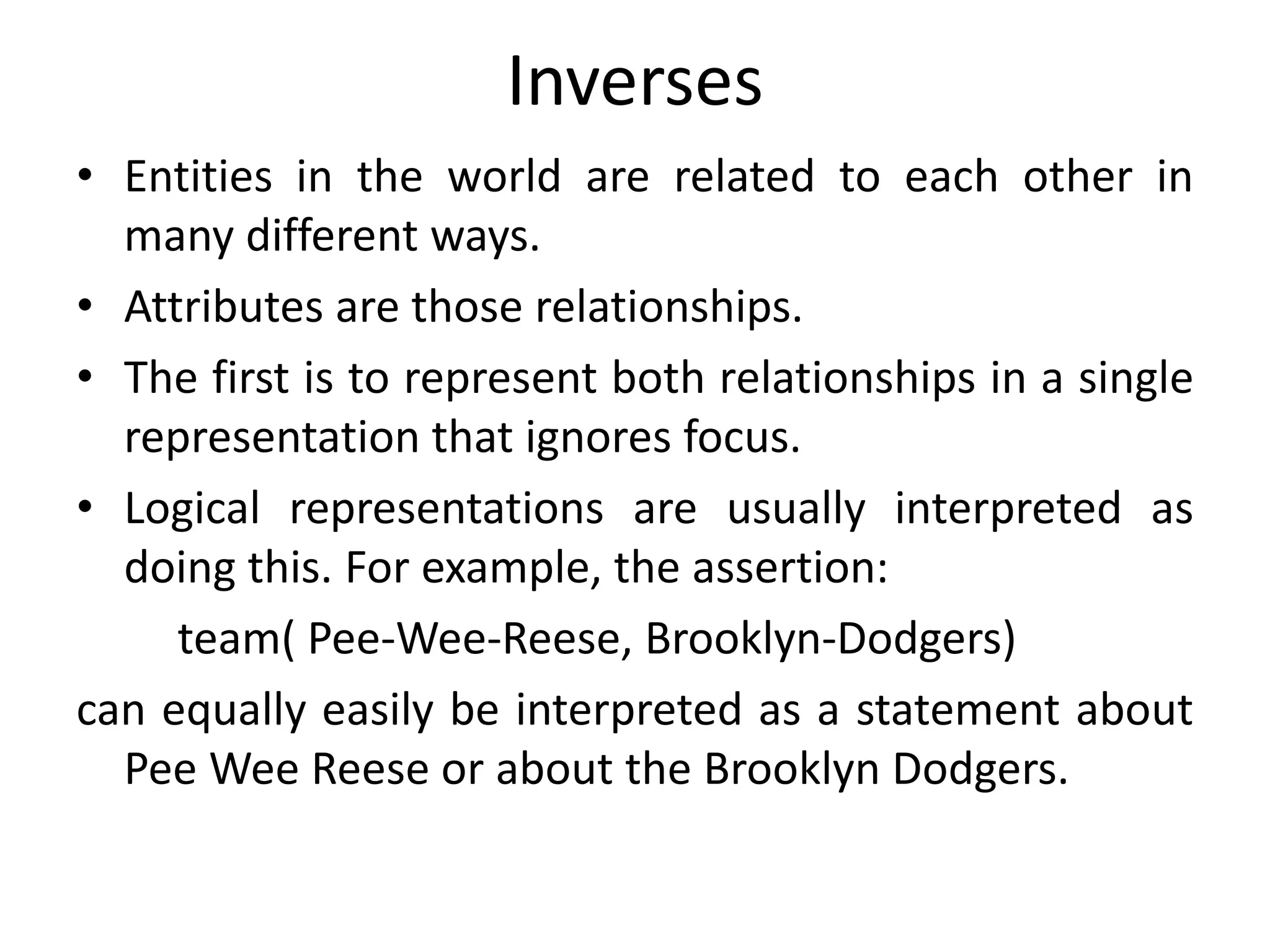 Inverses

• Entities in the world are related to each other in many different ways.

• Attributes are those relationships.

• The first is to represent both relationships in a single representation that ignores focus.

• Logical representations are usually interpreted as doing this. For example, the assertion:

team( Pee-Wee-Reese, Brooklyn-Dodgers)

can equally easily be interpreted as a statement about Pee Wee Reese or about the Brooklyn Dodgers.